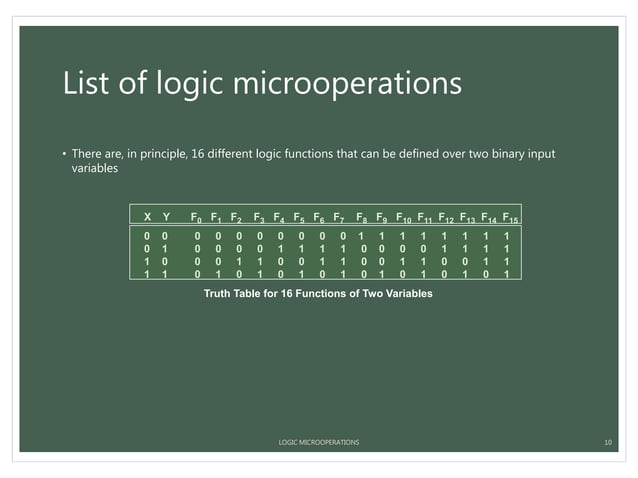 List of logic microoperations

• There are, in principle, 16 different logic functions that can be defined over two binary input variables

| X | Y | $F_0$ | $F_1$ | $F_2$ | $F_3$ | $F_4$ | $F_5$ | $F_6$ | $F_7$ | $F_8$ | $F_9$ | $F_{10}$ | $F_{11}$ | $F_{12}$ | $F_{13}$ | $F_{14}$ | $F_{15}$ |
|---|---|---|---|---|---|---|---|---|---|---|---|---|---|---|---|---|---|
| 0 | 0 | 0 | 0 | 0 | 0 | 0 | 0 | 0 | 0 | 1 | 1 | 1 | 1 | 1 | 1 | 1 | 1 |
| 0 | 1 | 0 | 0 | 0 | 0 | 1 | 1 | 1 | 1 | 0 | 0 | 0 | 0 | 1 | 1 | 1 | 1 |
| 1 | 0 | 0 | 0 | 1 | 1 | 0 | 0 | 1 | 1 | 0 | 0 | 1 | 1 | 0 | 0 | 1 | 1 |
| 1 | 1 | 0 | 1 | 0 | 1 | 0 | 1 | 0 | 1 | 0 | 1 | 0 | 1 | 0 | 1 | 0 | 1 |

Truth Table for 16 Functions of Two Variables

LOGIC MICROOPERATIONS

10